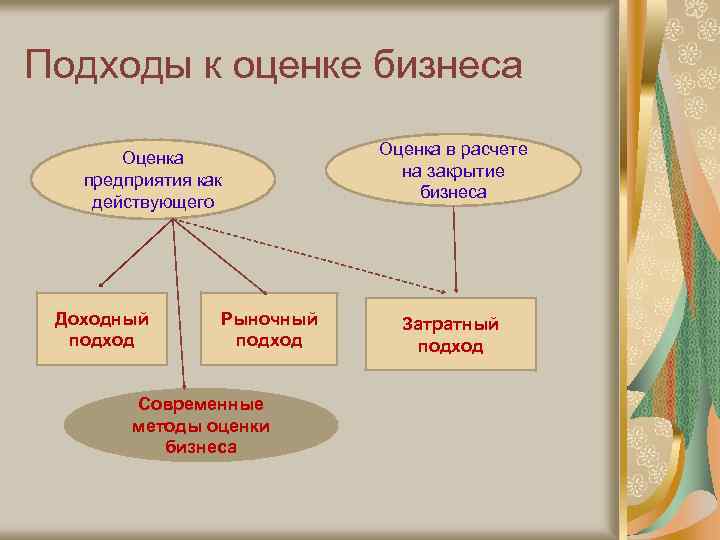 Подходы к оценке бизнеса

Оценка предприятия как действующего

Оценка в расчете на закрытие бизнеса

Доходный подход

Рыночный подход

Затратный подход

Современные методы оценки бизнеса